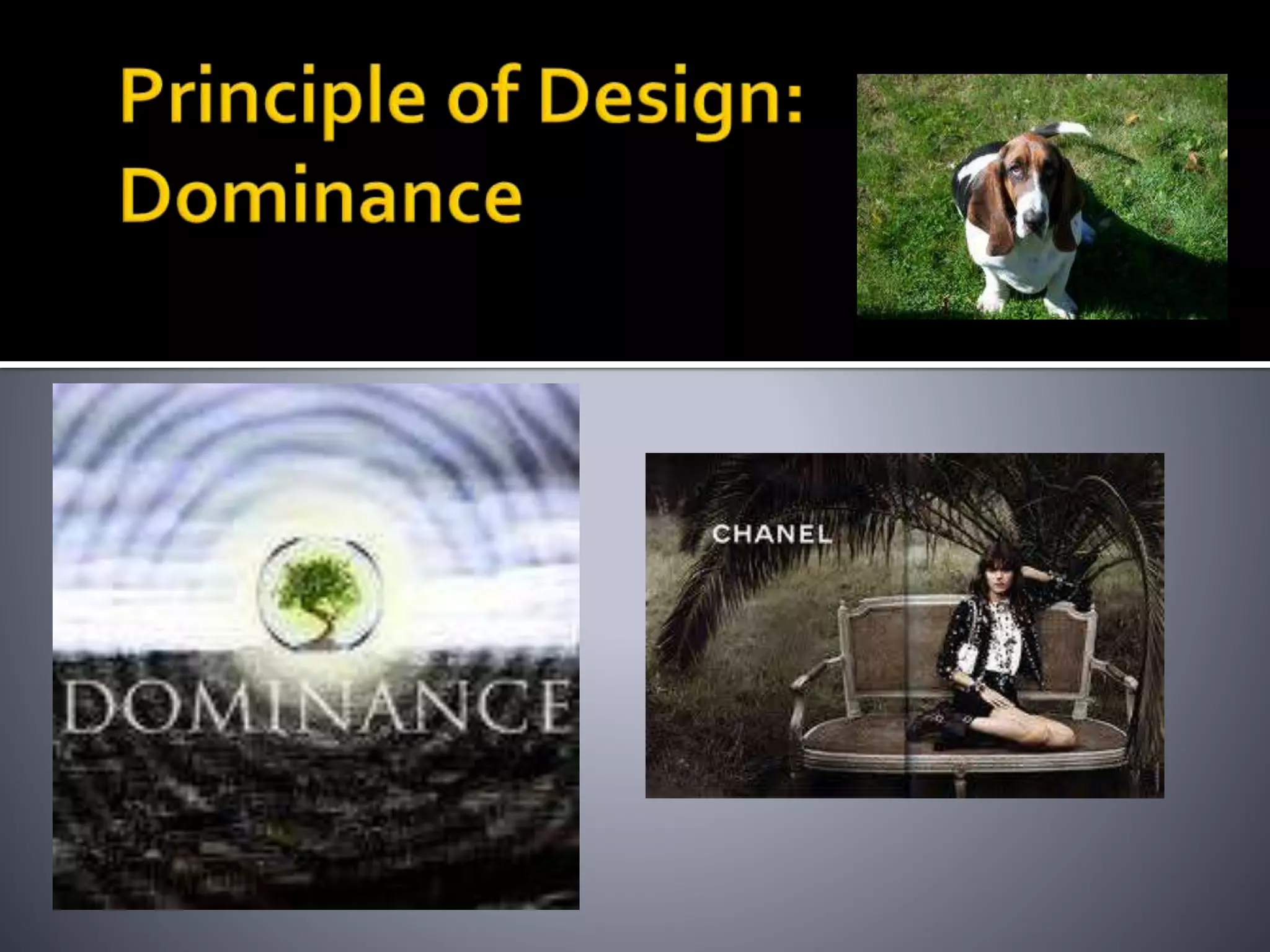 Principle of Design: Dominance

DOMINANCE

CHANEL